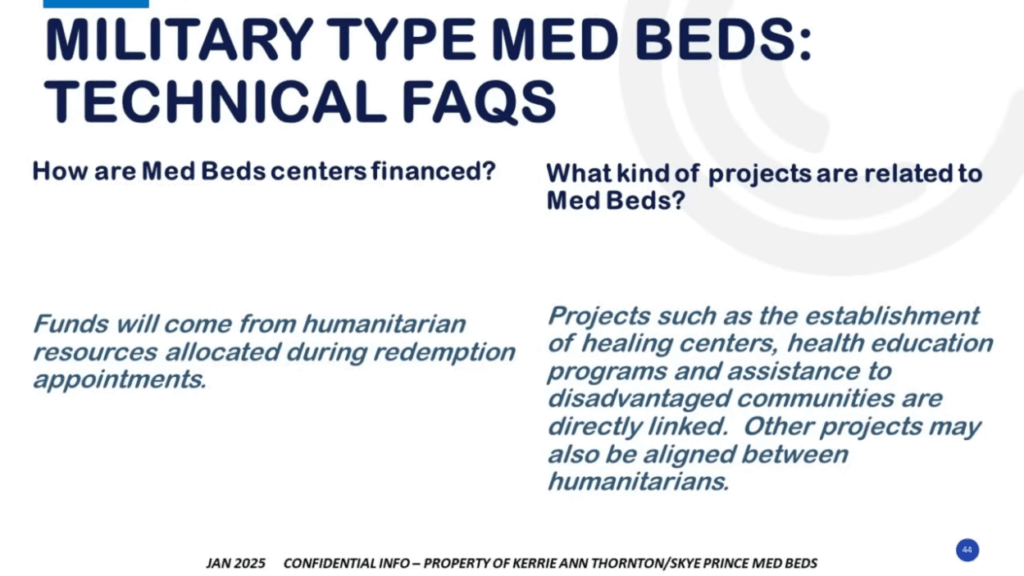 MILITARY TYPE MED BEDS: TECHNICAL FAQS

How are Med Beds centers financed?

Funds will come from humanitarian resources allocated during redemption appointments.

What kind of projects are related to Med Beds?

Projects such as the establishment of healing centers, health education programs and assistance to disadvantaged communities are directly linked. Other projects may also be aligned between humanitarians.

JAN 2025 CONFIDENTIAL INFO – PROPERTY OF KERRIE ANN THORNTON/SKYE PRINCE MED BEDS

44